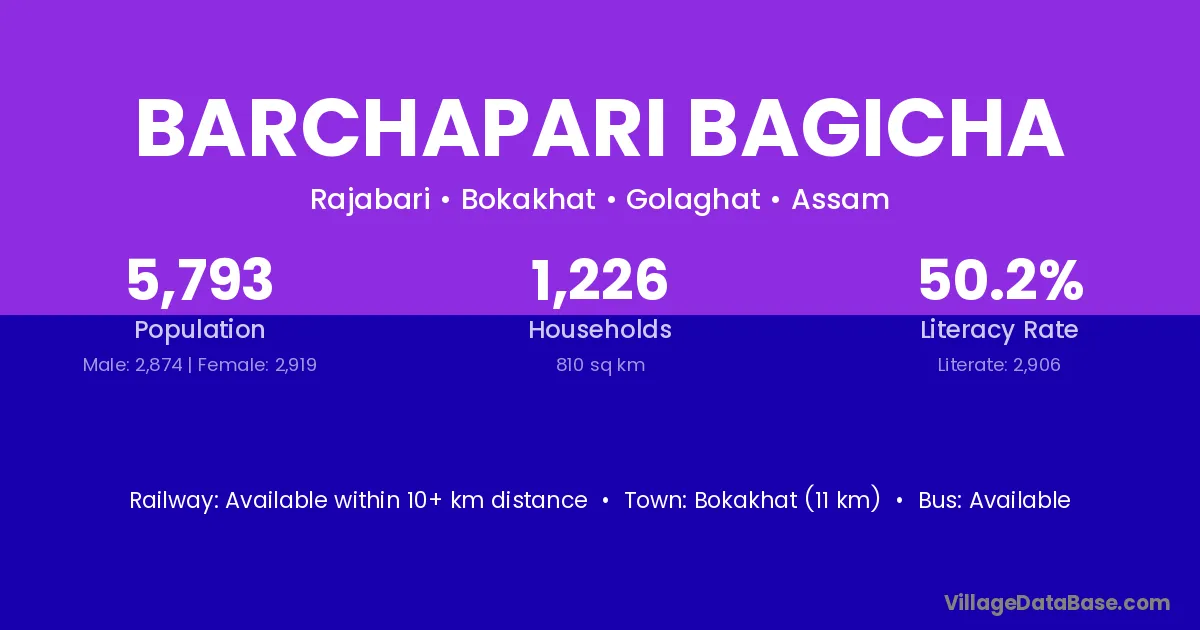 BARCHAPARI BAGICHA

Rajabari • Bokakhat • Golaghat • Assam

5,793
Population
Male: 2,874 | Female: 2,919

1,226
Households
810 sq km

50.2%
Literacy Rate
Literate: 2,906

Railway: Available within 10+ km distance • Town: Bokakhat (11 km) • Bus: Available

VillageDataBase.com